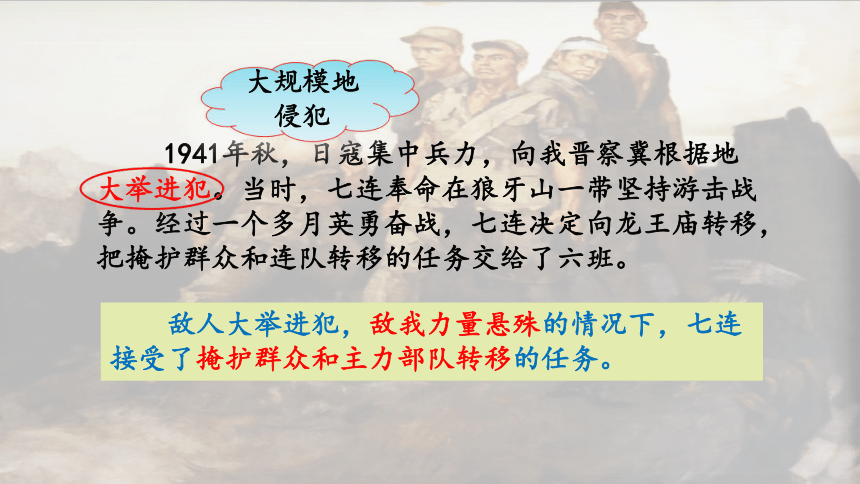 大规模地侵犯

1941年秋，日寇集中兵力，向我晋察冀根据地大举进犯。当时，七连奉命在狼牙山一带坚持游击战争。经过一个多月英勇奋战，七连决定向龙王庙转移，把掩护群众和连队转移的任务交给了六班。

敌人大举进犯，敌我力量悬殊的情况下，七连接受了掩护群众和主力部队转移的任务。